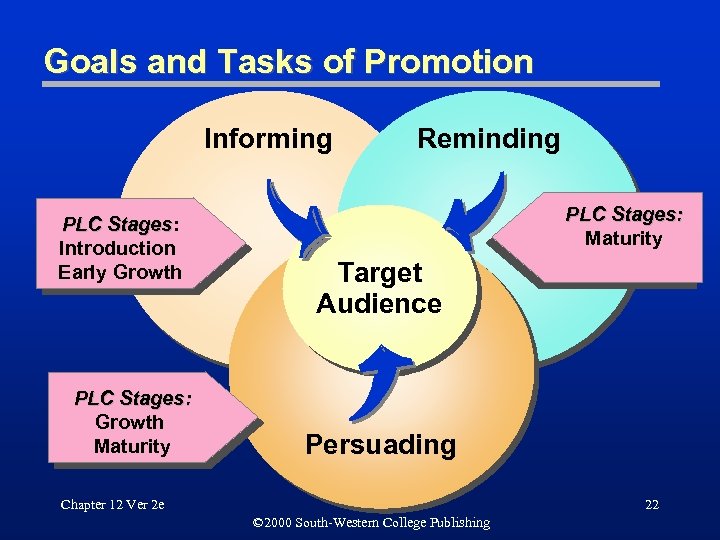 Goals and Tasks of Promotion

Informing

Reminding

PLC Stages: Introduction Early Growth

PLC Stages: Maturity

Target Audience

PLC Stages: Growth Maturity

Persuading

Chapter 12 Ver 2e

22

©2000 South-Western College Publishing